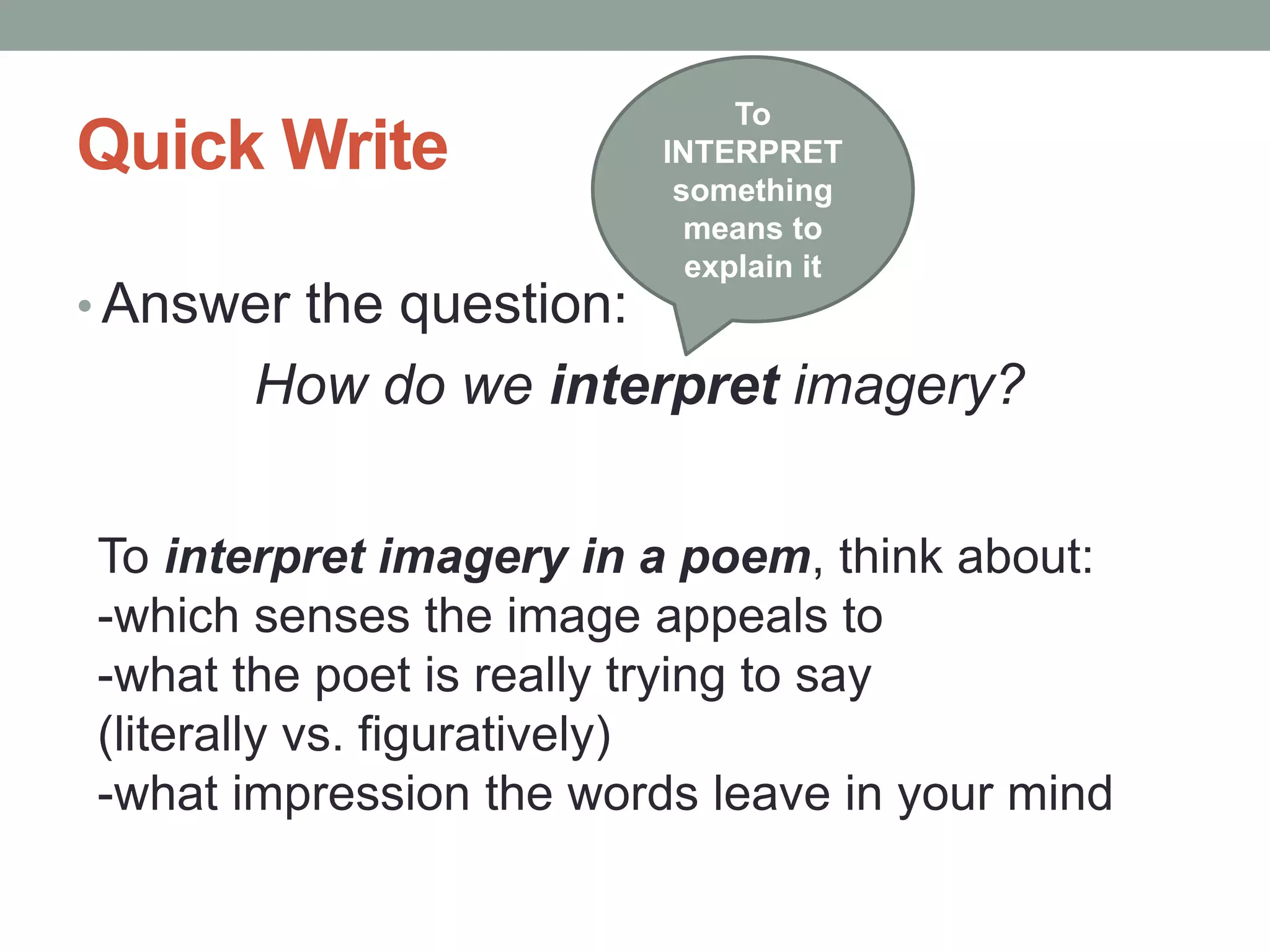 Quick Write

To INTERPRET something means to explain it

• Answer the question:

How do we interpret imagery?

To interpret imagery in a poem, think about:
-which senses the image appeals to
-what the poet is really trying to say (literally vs. figuratively)
-what impression the words leave in your mind